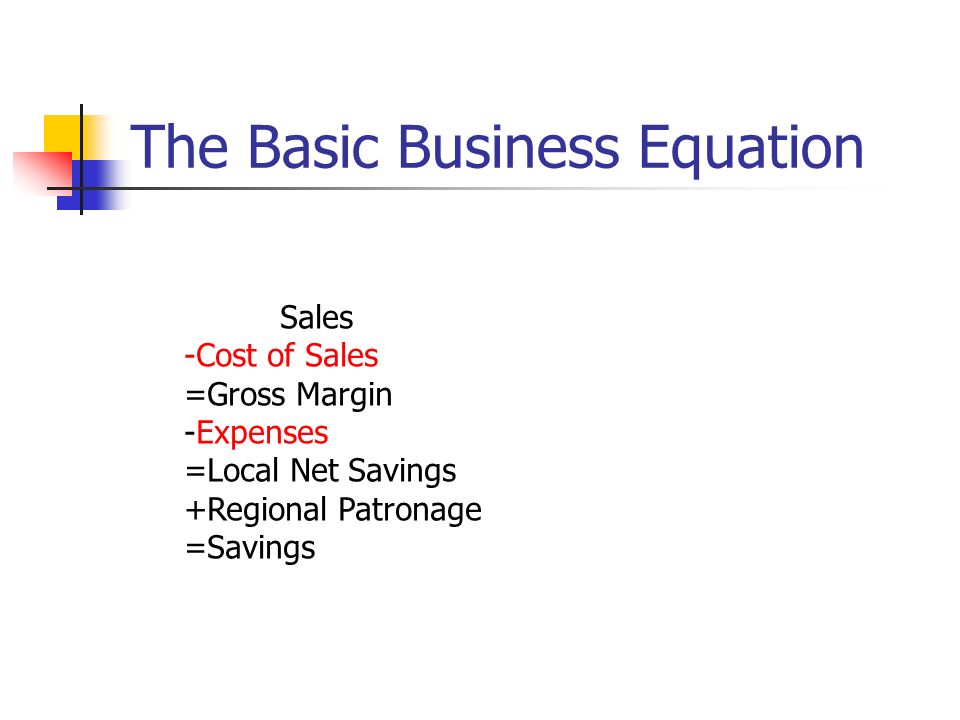 The Basic Business Equation

Sales
-Cost of Sales
=Gross Margin
-Expenses
=Local Net Savings
+Regional Patronage
=Savings